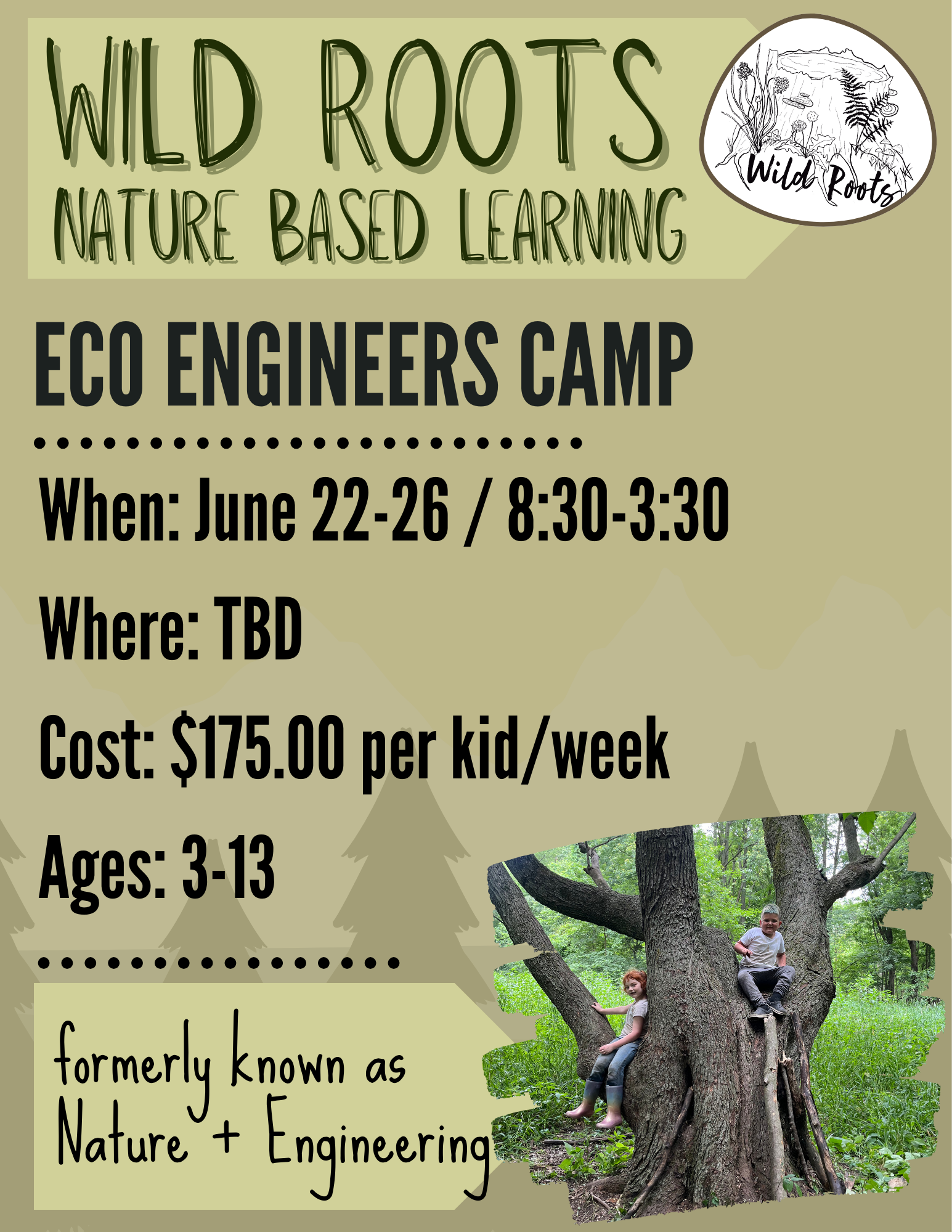 WILD ROOTS
NATURE BASED LEARNING

Wild Roots

ECO ENGINEERS CAMP

When: June 22-26 / 8:30-3:30

Where: TBD

Cost: $175.00 per kid/week

Ages: 3-13

formerly known as Nature + Engineering